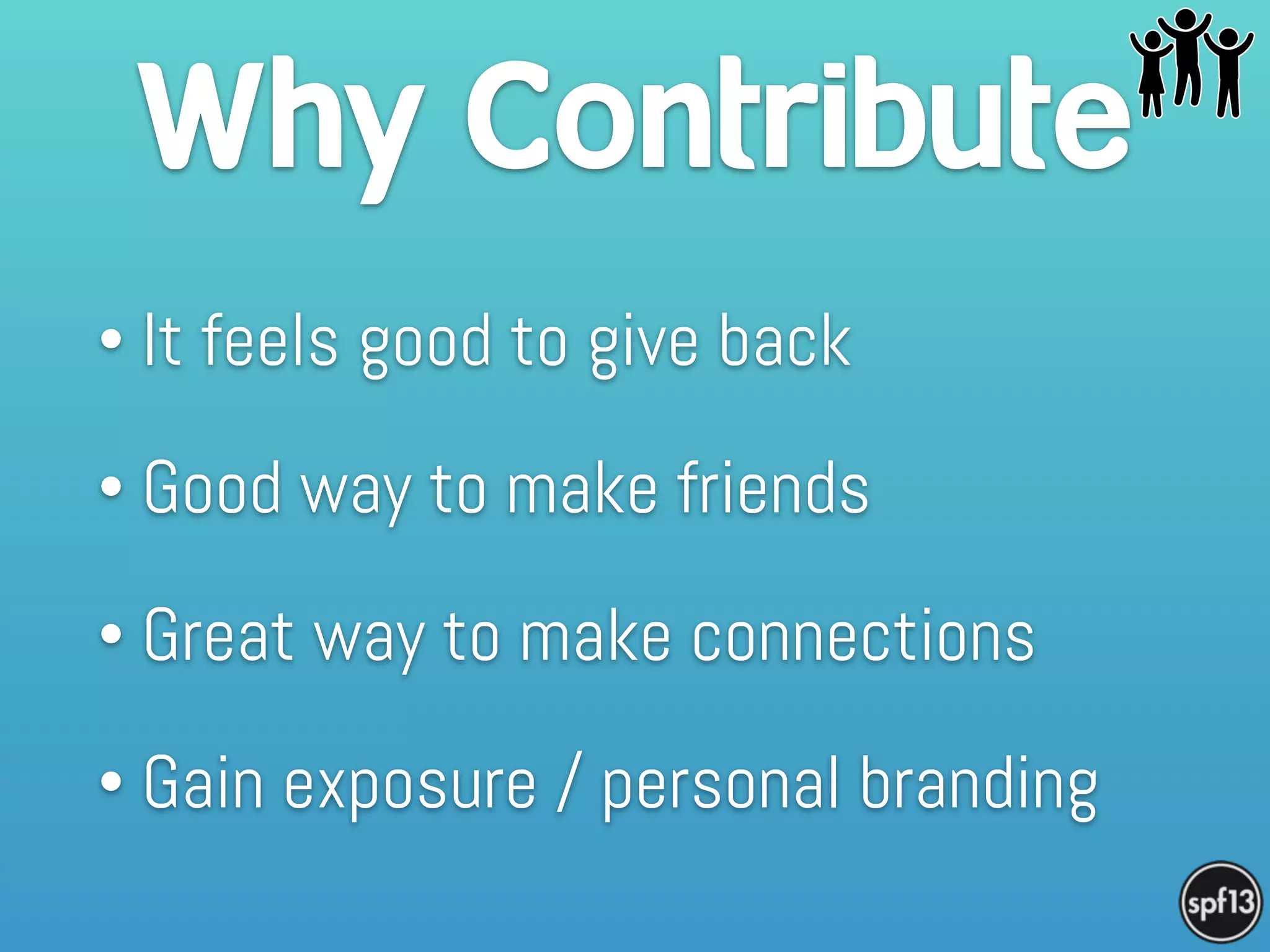 Why Contribute

• It feels good to give back
• Good way to make friends
• Great way to make connections
• Gain exposure / personal branding

spf13